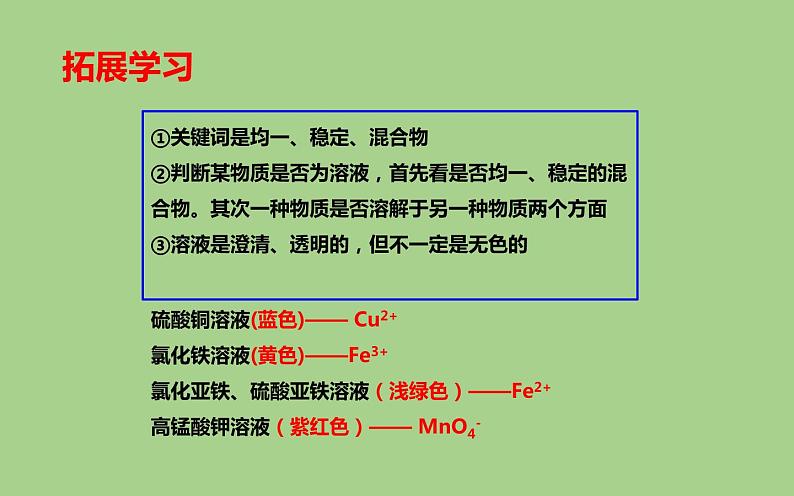 拓展学习

①关键词是均一、稳定、混合物
②判断某物质是否为溶液，首先看是否均一、稳定的混合物。其次一种物质是否溶解于另一种物质两个方面
③溶液是澄清、透明的，但不一定是无色的

硫酸铜溶液(蓝色)—— $Cu^{2+}$
氯化铁溶液(黄色)——$Fe^{3+}$
氯化亚铁、硫酸亚铁溶液（浅绿色）——$Fe^{2+}$
高锰酸钾溶液（紫红色）—— $MnO_4^-$